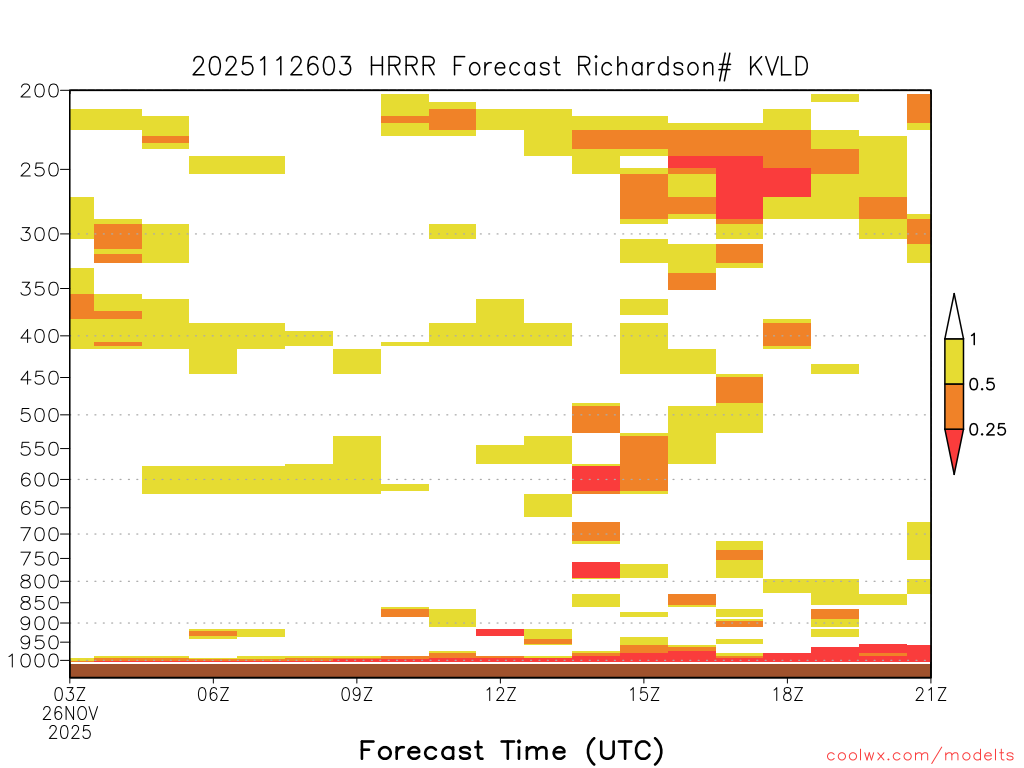 2025112603 HRRR Forecast Richardson# KVLD

200
250
300
350
400
450
500
550
600
650
700
750
800
850
900
950
1000

1
0.5
0.25

03Z
26NOV
2025
06Z
09Z
12Z
15Z
18Z
21Z

Forecast Time (UTC)

coolwx.com/modelts